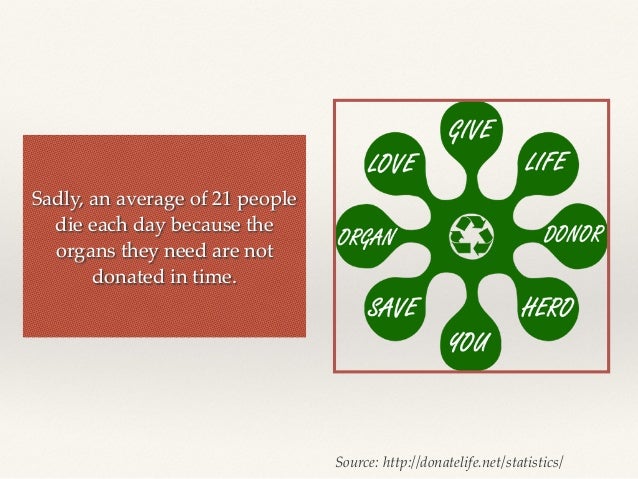 Sadly, an average of 21 people die each day because the organs they need are not donated in time.

GIVE
LIFE
DONOR
HERO
YOU
SAVE
ORGAN
LOVE

Source: http://donatelife.net/statistics/